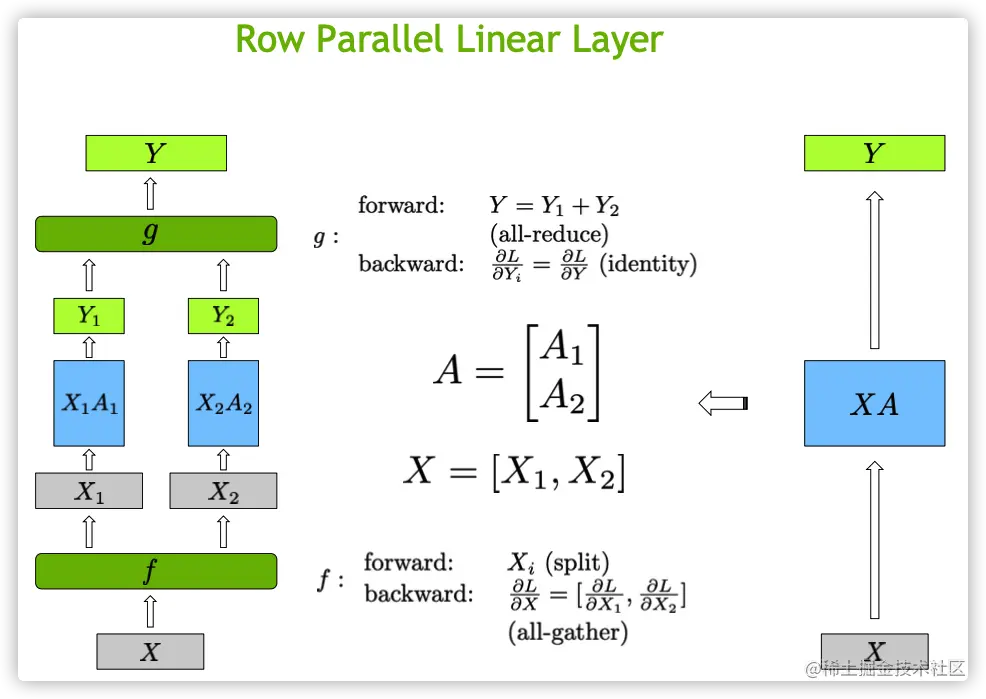 Row Parallel Linear Layer

$Y$

$g$

$Y_1$

$Y_2$

$X_1A_1$

$X_2A_2$

$X_1$

$X_2$

$f$

$X$

$g:$ forward: $Y = Y_1 + Y_2$ (all-reduce)
backward: $\frac{\partial L}{\partial Y_i} = \frac{\partial L}{\partial Y}$ (identity)

$A = \begin{bmatrix} A_1 \\ A_2 \end{bmatrix}$

$X = [X_1, X_2]$

$f:$ forward: $X_i$ (split)
backward: $\frac{\partial L}{\partial X} = [\frac{\partial L}{\partial X_1}, \frac{\partial L}{\partial X_2}]$ (all-gather)

$Y$

$XA$

$X$

@稀土掘金技术社区